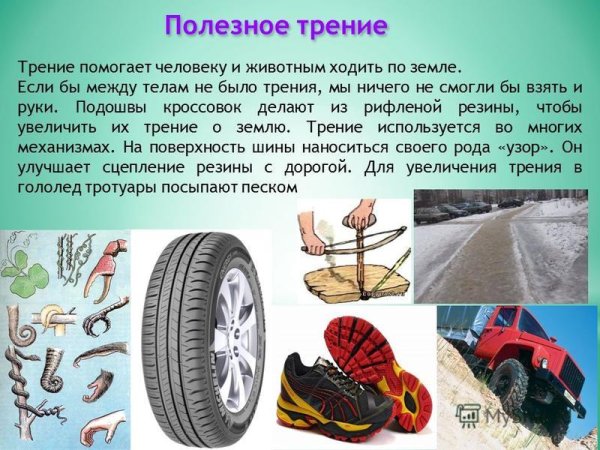 Полезное трение

Трение помогает человеку и животным ходить по земле. Если бы между телам не было трения, мы ничего не смогли бы взять и руки. Подошвы кроссовок делают из рифленой резины, чтобы увеличить их трение о землю. Трение используется во многих механизмах. На поверхность шины наноситься своего рода «узор». Он улучшает сцепление резины с дорогой. Для увеличения трения в гололед тротуары посыпают песком

MyS